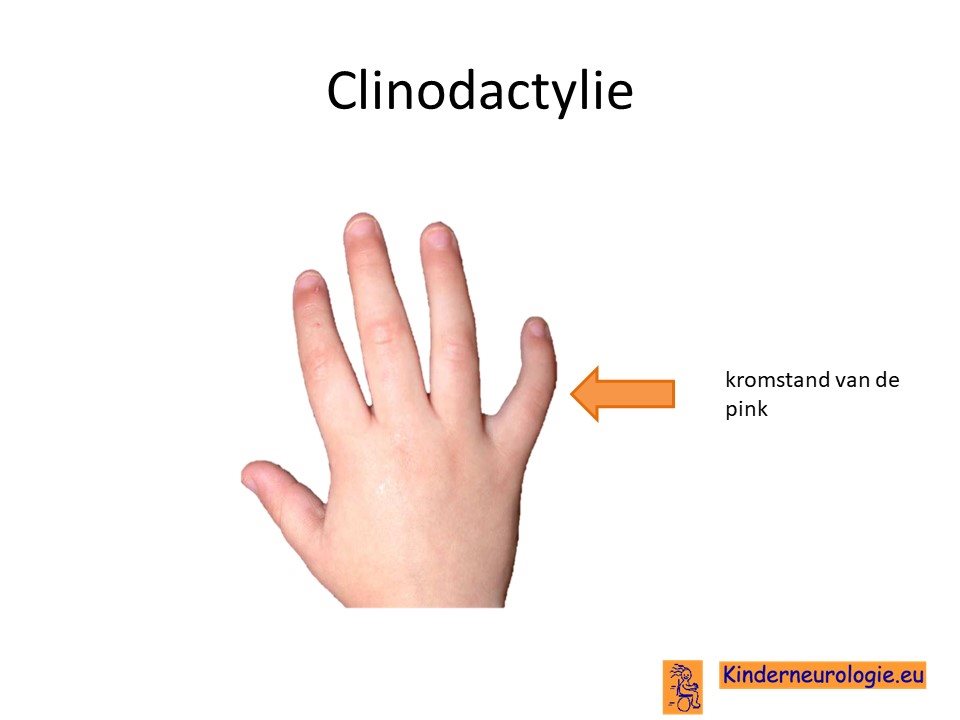 Clinodactylie

kromstand van de pink

Kinderneurologie.eu